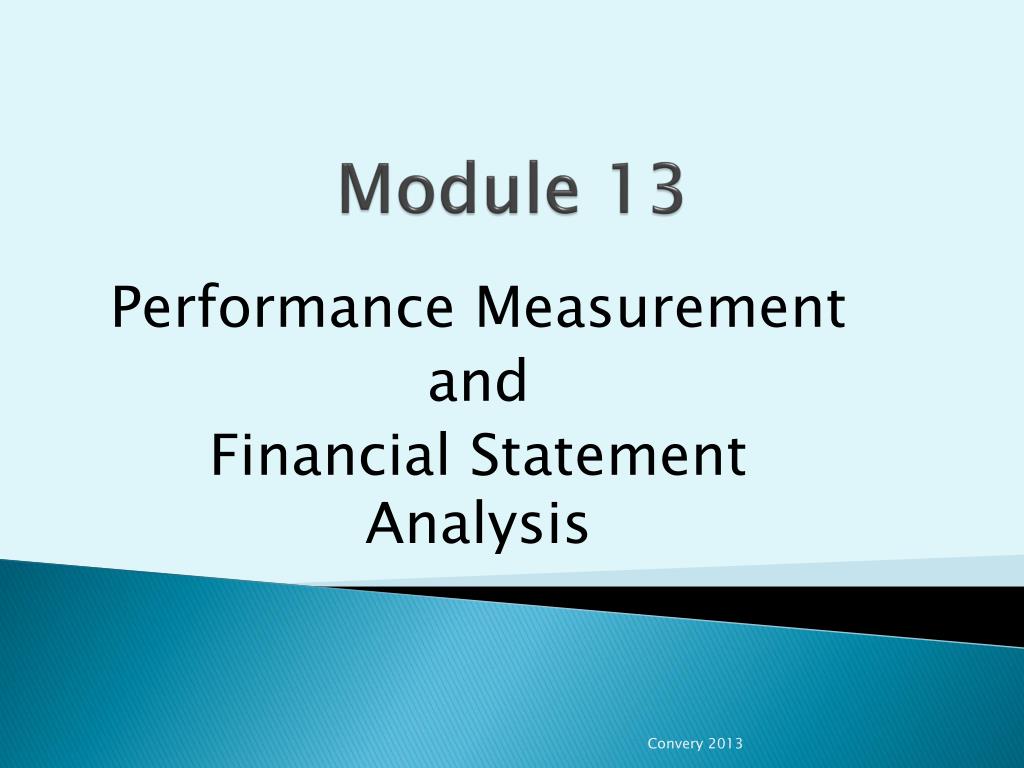 Module 13

Performance Measurement
and
Financial Statement Analysis

Convery 2013